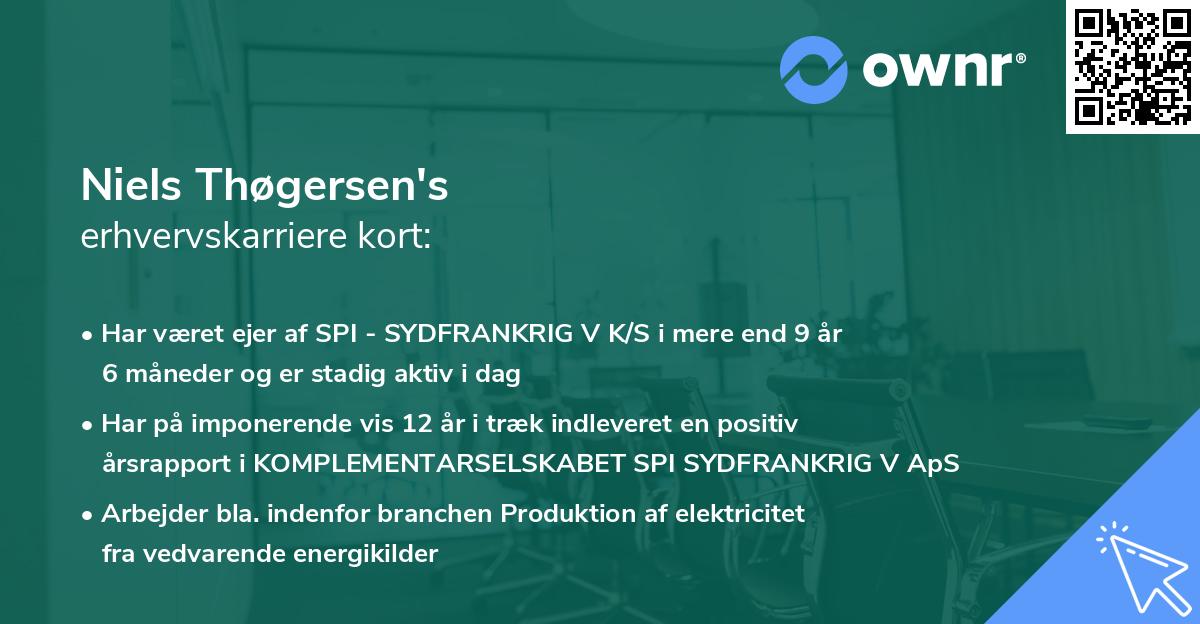 ownr®

Niels Thøgersen's
erhvervskarriere kort:

• Har været ejer af SPI - SYDFRANKRIG V K/S i mere end 9 år 6 måneder og er stadig aktiv i dag

• Har på imponerende vis 12 år i træk indleveret en positiv årsrapport i KOMPLEMENTARSELSKABET SPI SYDFRANKRIG V ApS

• Arbejder bla. indenfor branchen Produktion af elektricitet fra vedvarende energikilder